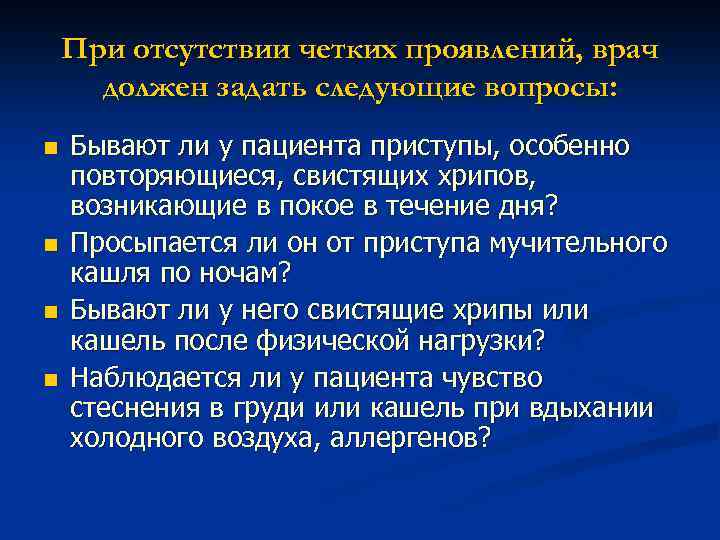 При отсутствии четких проявлений, врач должен задать следующие вопросы:

Бывают ли у пациента приступы, особенно повторяющиеся, свистящих хрипов, возникающие в покое в течение дня?

Просыпается ли он от приступа мучительного кашля по ночам?

Бывают ли у него свистящие хрипы или кашель после физической нагрузки?

Наблюдается ли у пациента чувство стеснения в груди или кашель при вдыхании холодного воздуха, аллергенов?